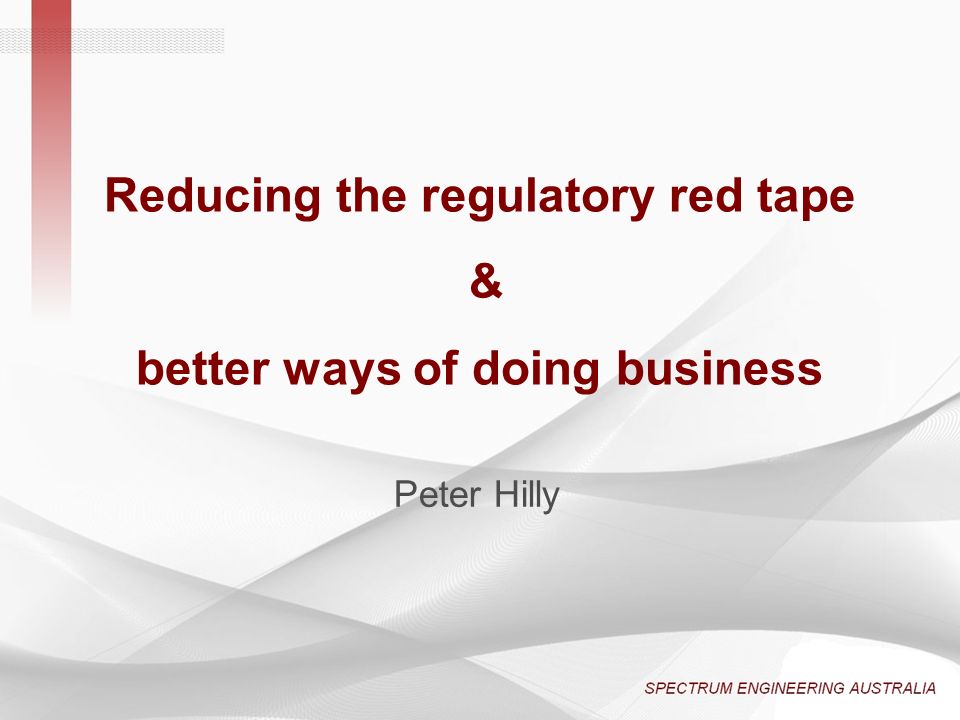 Reducing the regulatory red tape

&

better ways of doing business

Peter Hilly

SPECTRUM ENGINEERING AUSTRALIA